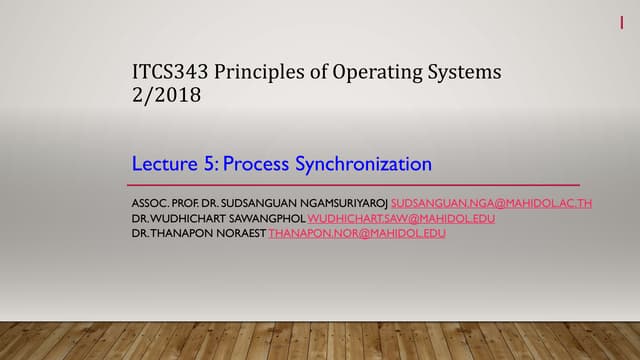 1

ITCS343 Principles of Operating Systems 2/2018

Lecture 5: Process Synchronization

ASSOC. PROF. DR. SUDSANGUAN NGAMSURIYAROJ SUDSANGUAN.NGA@MAHIDOL.AC.TH
DR. WUDHICHART SAWANGPHOL WUDHICHART.SAW@MAHIDOL.EDU
DR. THANAPON NORAEST THANAPON.NOR@MAHIDOL.EDU